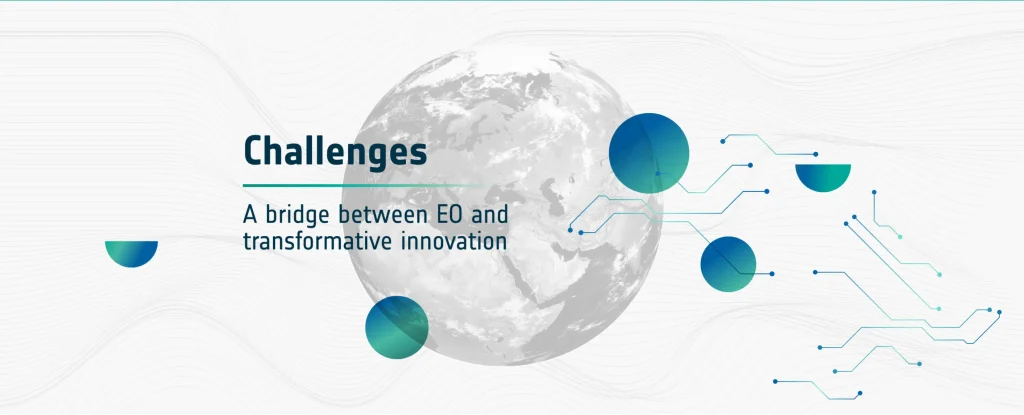 Challenges

A bridge between EO and transformative innovation